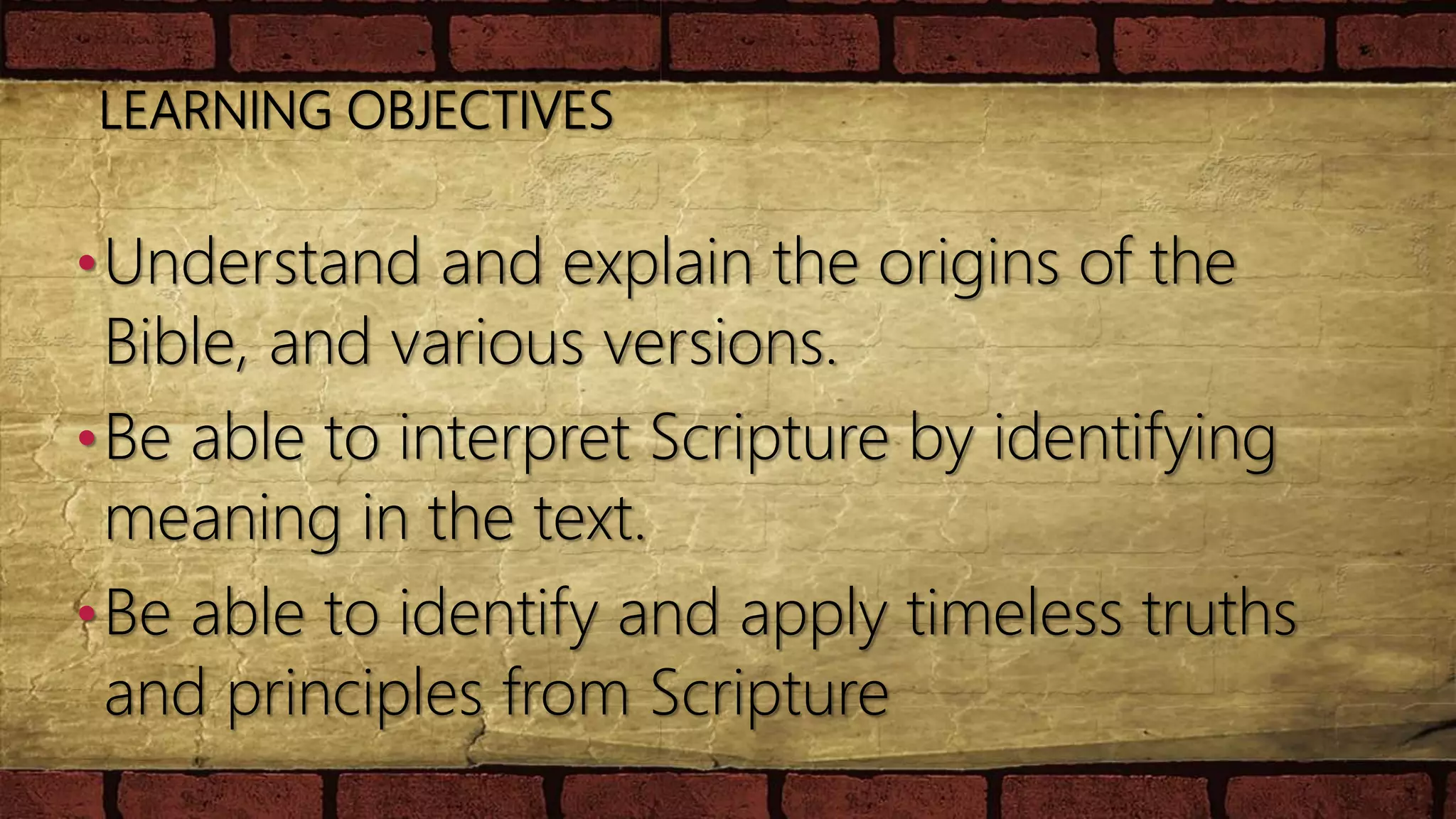 LEARNING OBJECTIVES

• Understand and explain the origins of the Bible, and various versions.
• Be able to interpret Scripture by identifying meaning in the text.
• Be able to identify and apply timeless truths and principles from Scripture